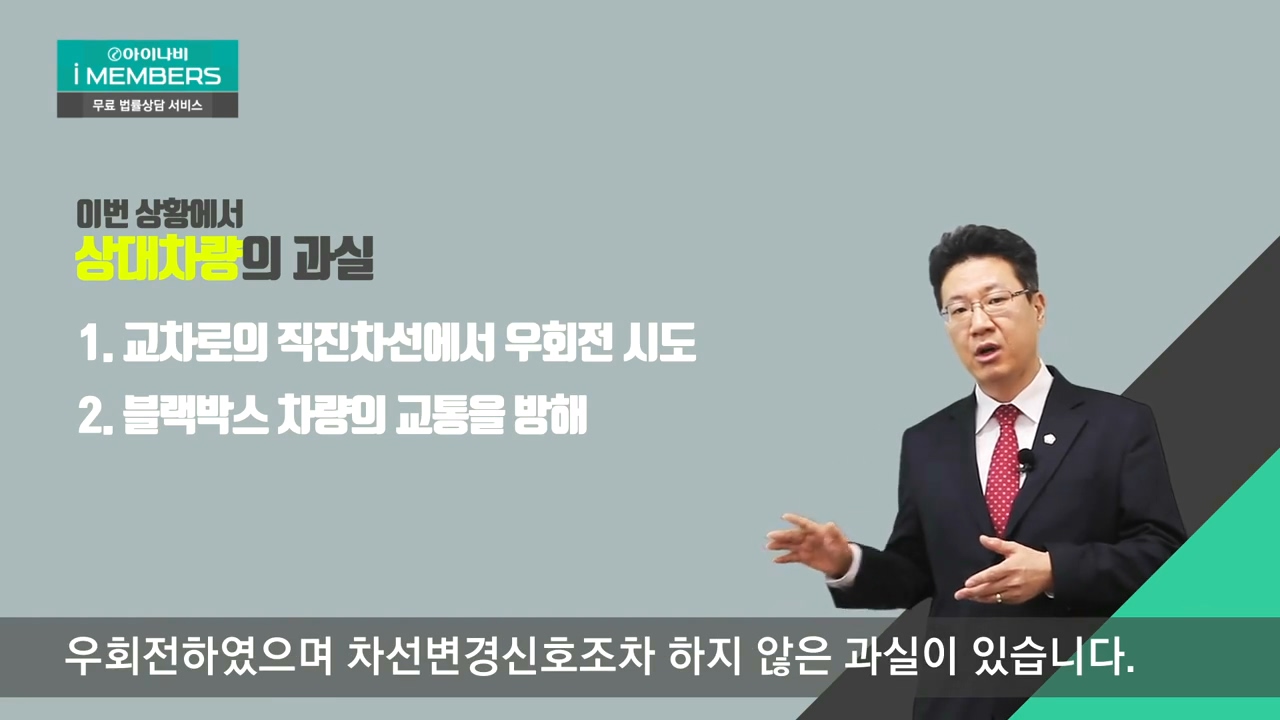 아이나비
i MEMBERS
무료 법률상담 서비스

이번 상황에서
상대차량의 과실

1. 교차로의 직진차선에서 우회전 시도
2. 블랙박스 차량의 교통을 방해

우회전하였으며 차선변경신호조차 하지 않은 과실이 있습니다.